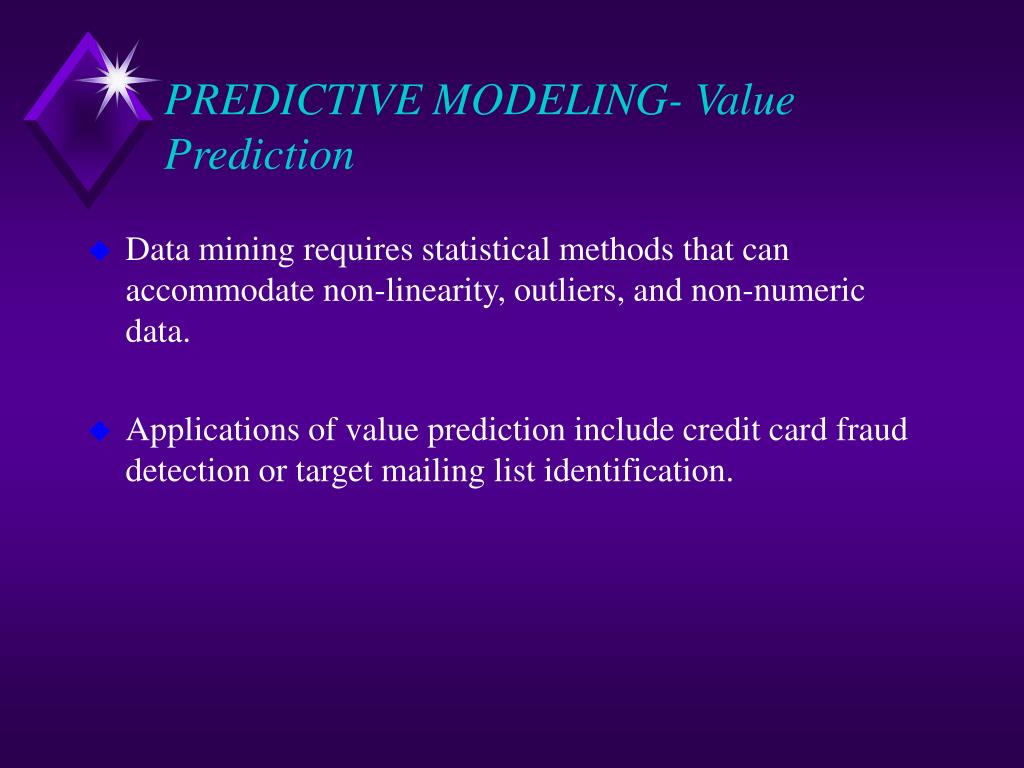 PREDICTIVE MODELING- Value Prediction

Data mining requires statistical methods that can accommodate non-linearity, outliers, and non-numeric data.

Applications of value prediction include credit card fraud detection or target mailing list identification.